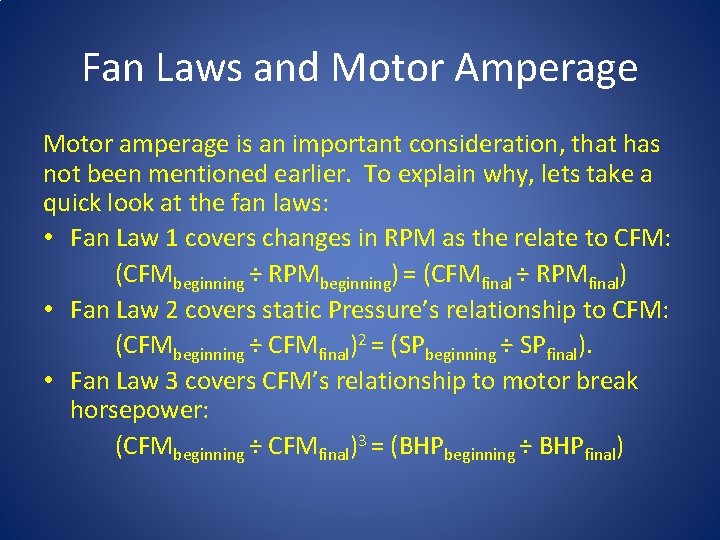 Fan Laws and Motor Amperage

Motor amperage is an important consideration, that has not been mentioned earlier. To explain why, lets take a quick look at the fan laws:

• Fan Law 1 covers changes in RPM as the relate to CFM:

$(CFM_{beginning} \div RPM_{beginning}) = (CFM_{final} \div RPM_{final})$

• Fan Law 2 covers static Pressure's relationship to CFM:

$(CFM_{beginning} \div CFM_{final})^2 = (SP_{beginning} \div SP_{final})$.

• Fan Law 3 covers CFM's relationship to motor break horsepower:

$(CFM_{beginning} \div CFM_{final})^3 = (BHP_{beginning} \div BHP_{final})$